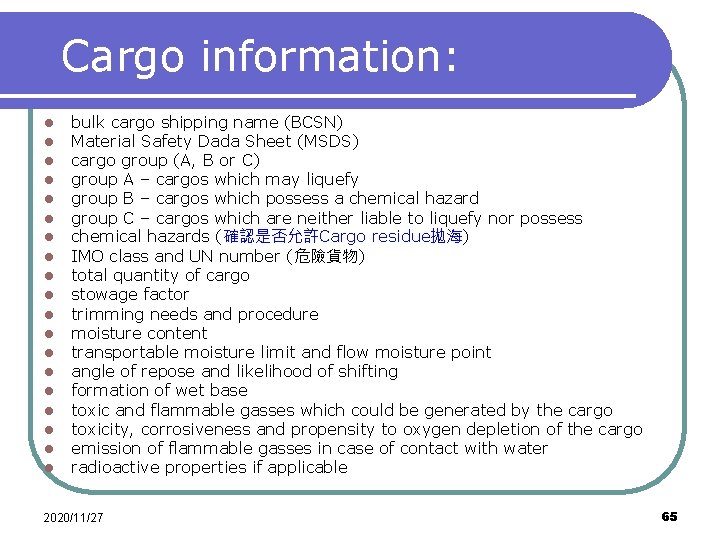 Cargo information:

- bulk cargo shipping name (BCSN)
- Material Safety Dada Sheet (MSDS)
- cargo group (A, B or C)
- group A – cargos which may liquefy
- group B – cargos which possess a chemical hazard
- group C – cargos which are neither liable to liquefy nor possess
- chemical hazards (確認是否允許Cargo residue拋海)
- IMO class and UN number (危險貨物)
- total quantity of cargo
- stowage factor
- trimming needs and procedure
- moisture content
- transportable moisture limit and flow moisture point
- angle of repose and likelihood of shifting
- formation of wet base
- toxic and flammable gasses which could be generated by the cargo
- toxicity, corrosiveness and propensity to oxygen depletion of the cargo
- emission of flammable gasses in case of contact with water
- radioactive properties if applicable

2020/11/27

65